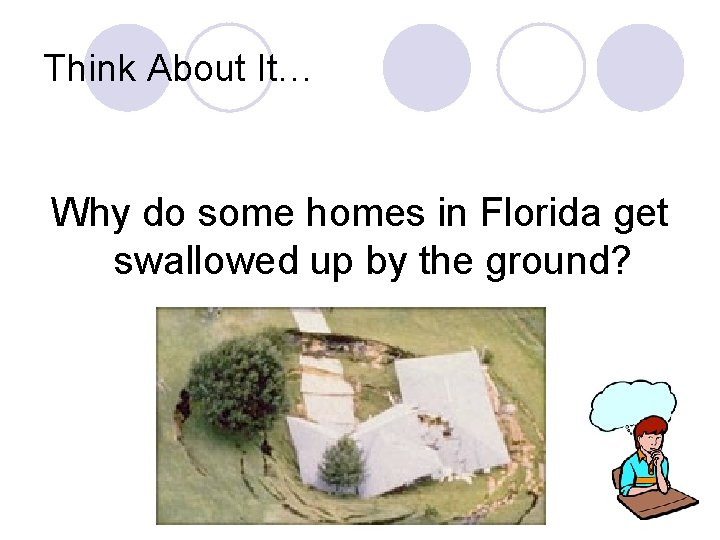 Think About It…

Why do some homes in Florida get swallowed up by the ground?